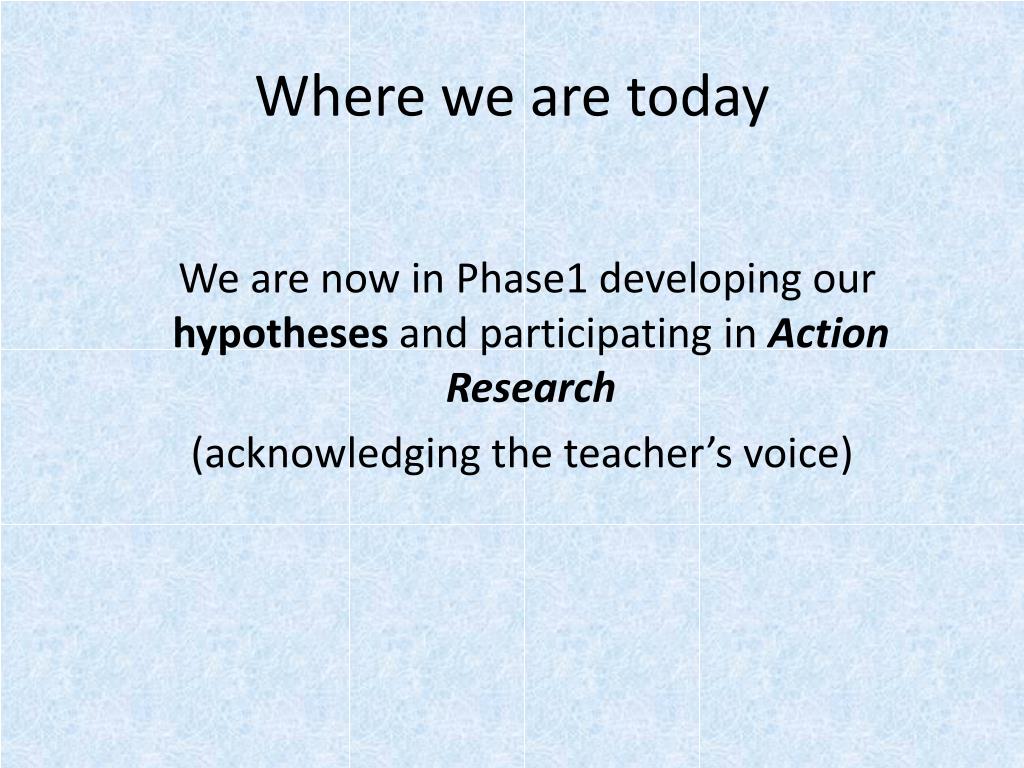 Where we are today

We are now in Phase1 developing our hypotheses and participating in Action Research

(acknowledging the teacher’s voice)